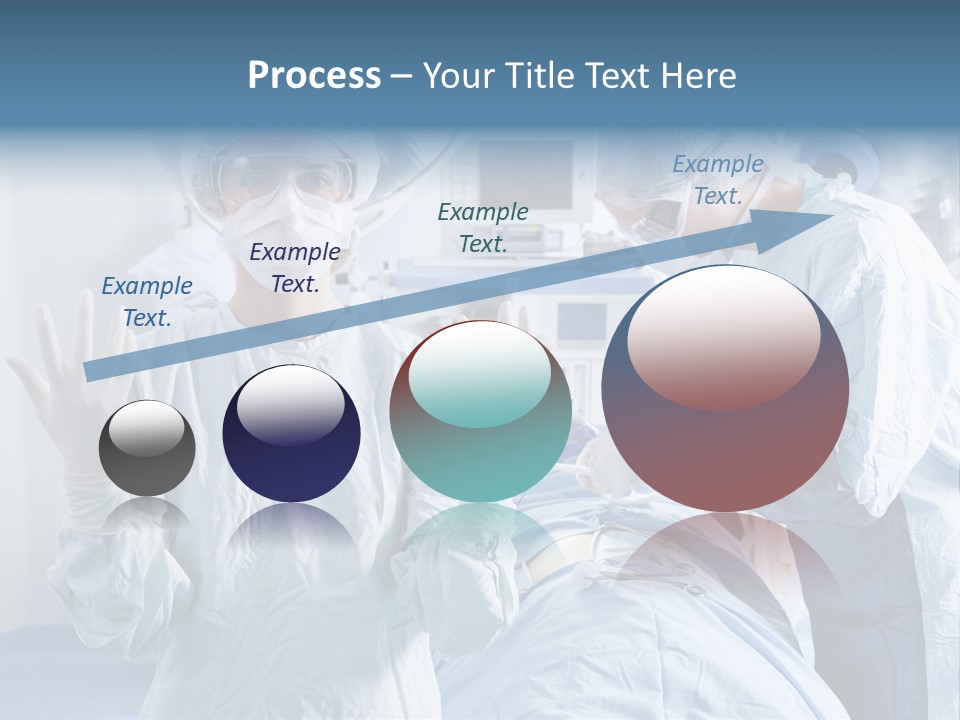 Process – Your Title Text Here

Example Text.

Example Text.

Example Text.

Example Text.